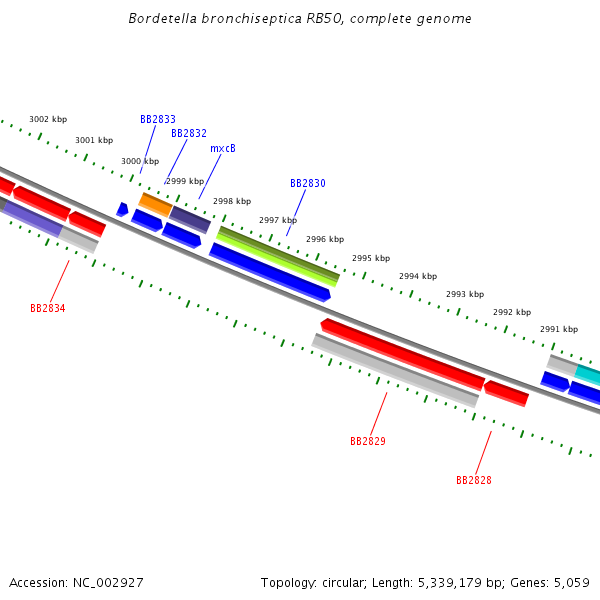 Bordetella bronchiseptica RB50, complete genome

3002 kbp
3001 kbp
3000 kbp
2999 kbp
2998 kbp
2997 kbp
2996 kbp
2995 kbp
2994 kbp
2993 kbp
2992 kbp
2991 kbp

BB2833
BB2832
mxcB
BB2830
BB2834
BB2829
BB2828

Accession: NC_002927

Topology: circular; Length: 5,339,179 bp; Genes: 5,059